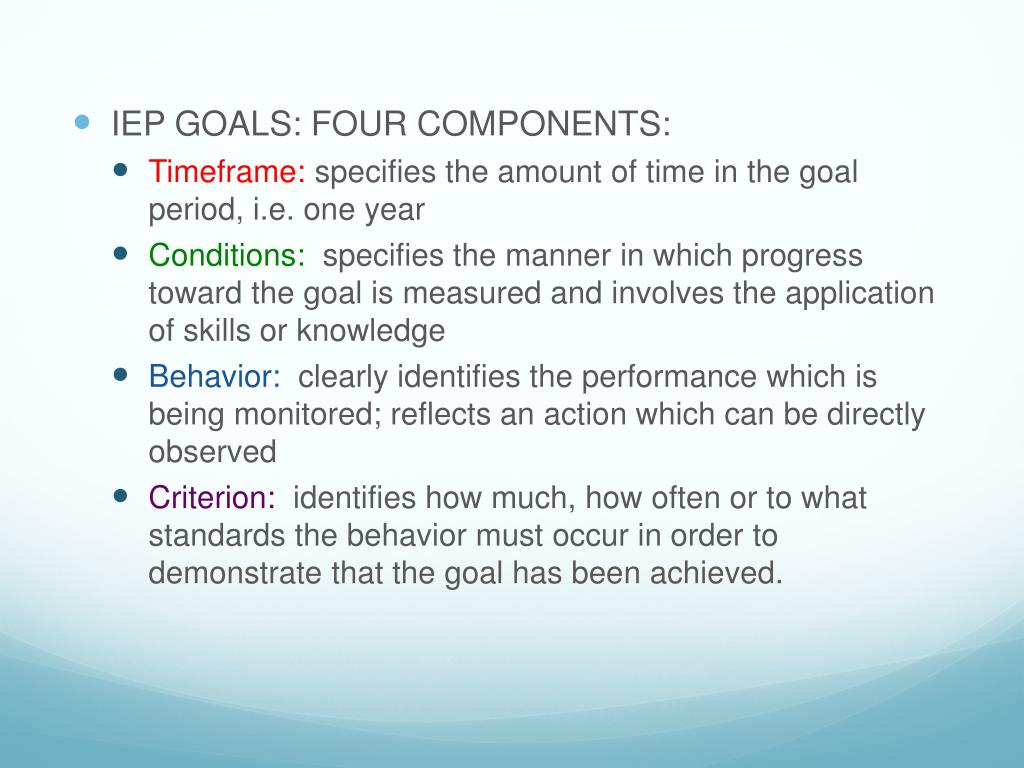 IEP GOALS: FOUR COMPONENTS:

Timeframe: specifies the amount of time in the goal period, i.e. one year

Conditions: specifies the manner in which progress toward the goal is measured and involves the application of skills or knowledge

Behavior: clearly identifies the performance which is being monitored; reflects an action which can be directly observed

Criterion: identifies how much, how often or to what standards the behavior must occur in order to demonstrate that the goal has been achieved.